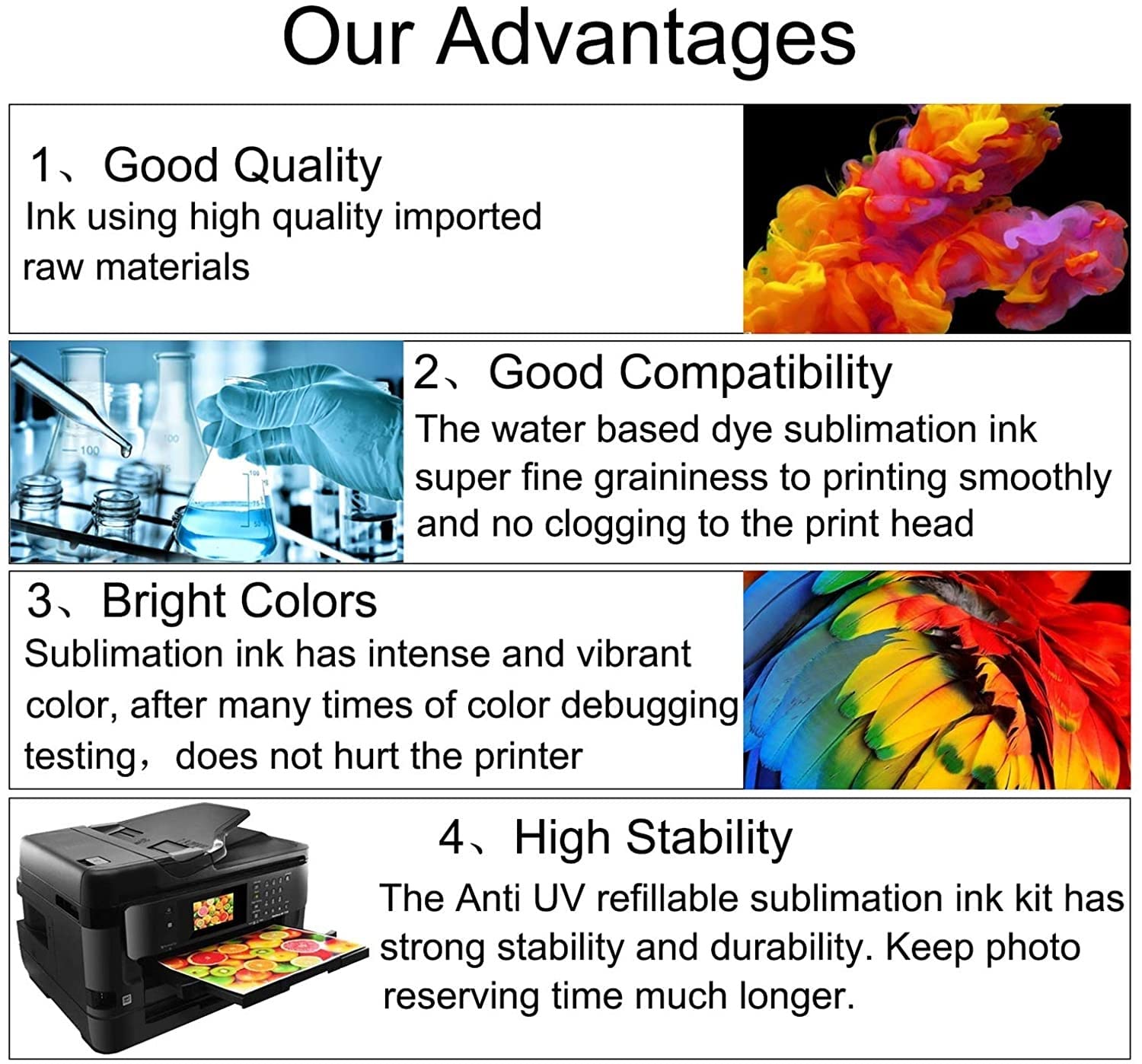 Our Advantages

1、Good Quality
Ink using high quality imported raw materials

2、Good Compatibility
The water based dye sublimation ink super fine graininess to printing smoothly and no clogging to the print head

3、Bright Colors
Sublimation ink has intense and vibrant color, after many times of color debugging testing，does not hurt the printer

4、High Stability
The Anti UV refillable sublimation ink kit has strong stability and durability. Keep photo reserving time much longer.